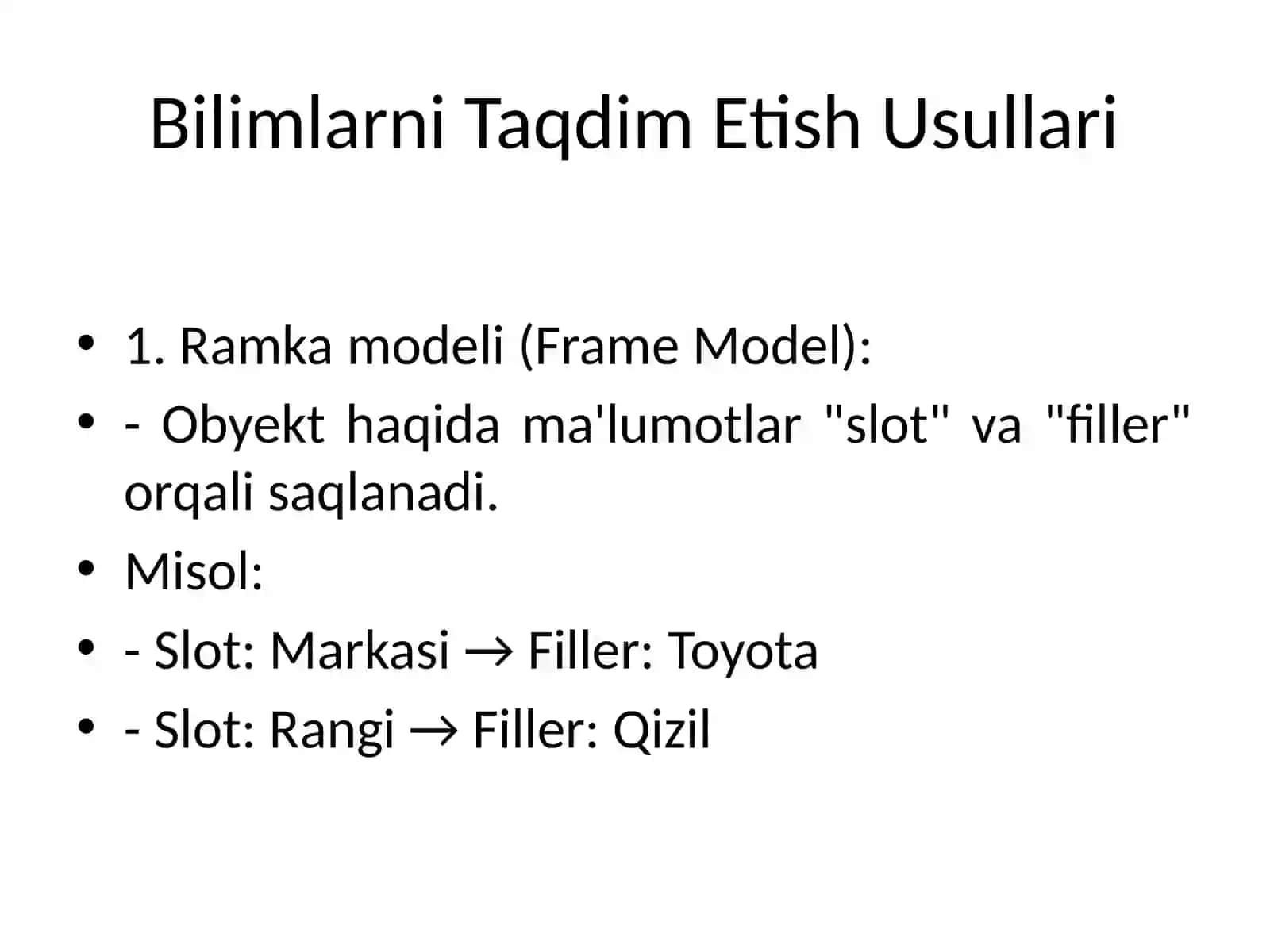 Bilimlarni Taqdim Etish Usullari

• 1. Ramka modeli (Frame Model):
• - Obyekt haqida ma'lumotlar "slot" va "filler" orqali saqlanadi.
• Misol:
• - Slot: Markasi → Filler: Toyota
• - Slot: Rangi → Filler: Qizil